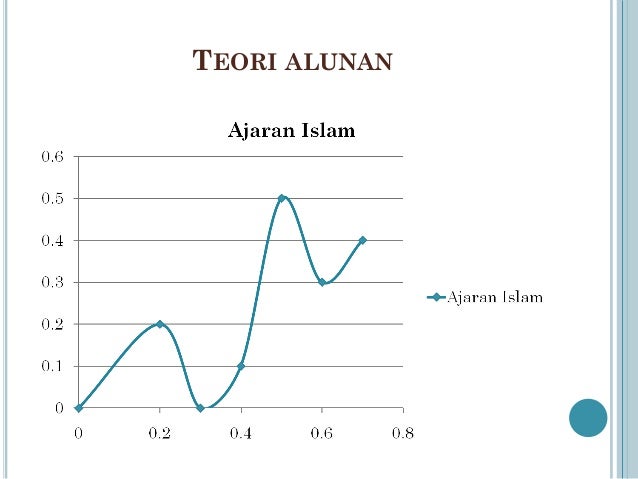 TEORI ALUNAN

Ajaran Islam

0.6
0.5
0.4
0.3
0.2
0.1
0

0
0.2
0.4
0.6
0.8

Ajaran Islam